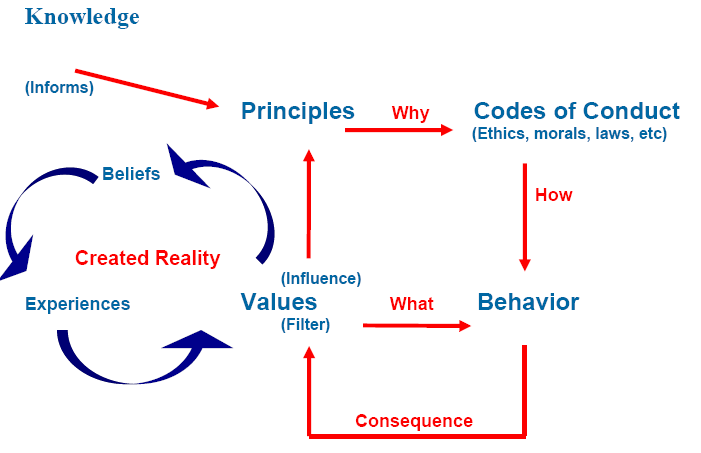 Knowledge

(Informs)

Principles

Why

Codes of Conduct
(Ethics, morals, laws, etc)

Beliefs

How

Created Reality

(Influence)

Experiences

Values
(Filter)

What

Behavior

Consequence